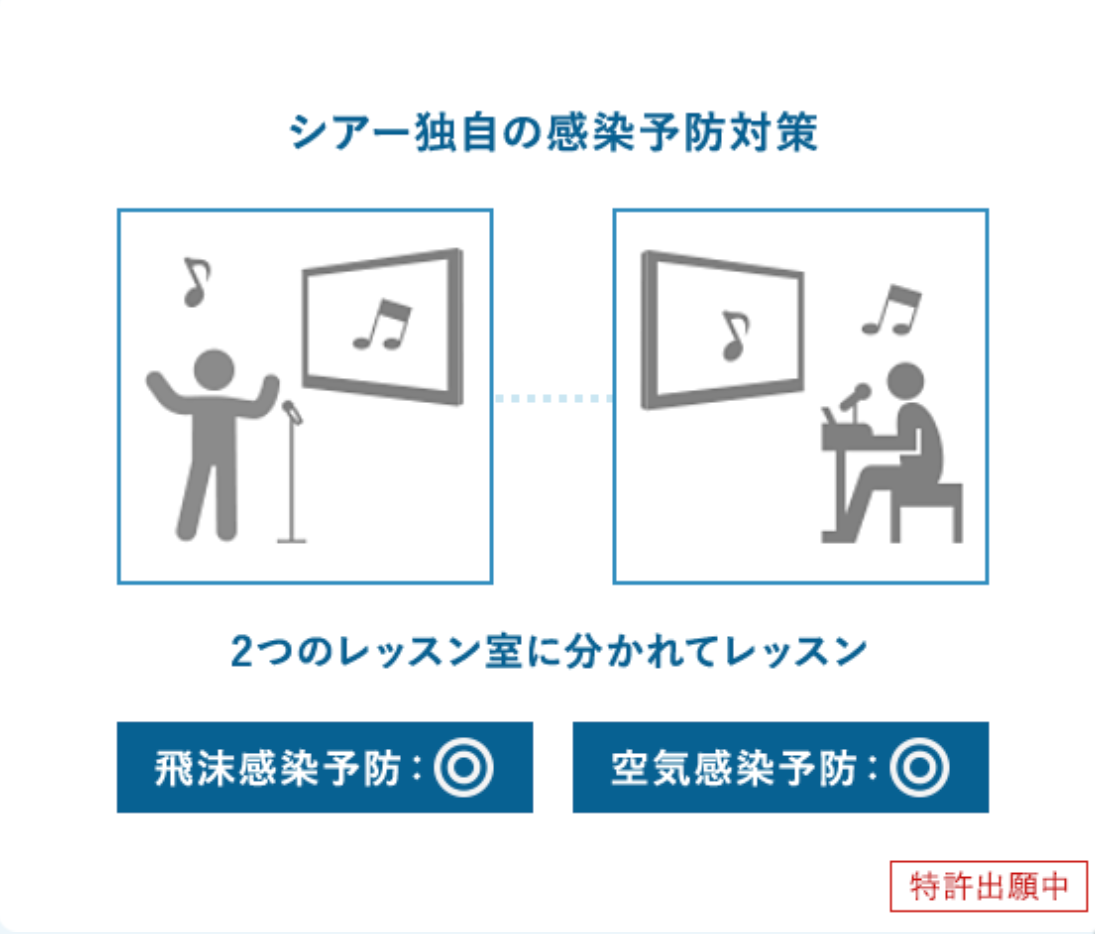 シアー独自の感染予防対策

2つのレッスン室に分かれてレッスン

飛沫感染予防：◎

空気感染予防：◎

特許出願中